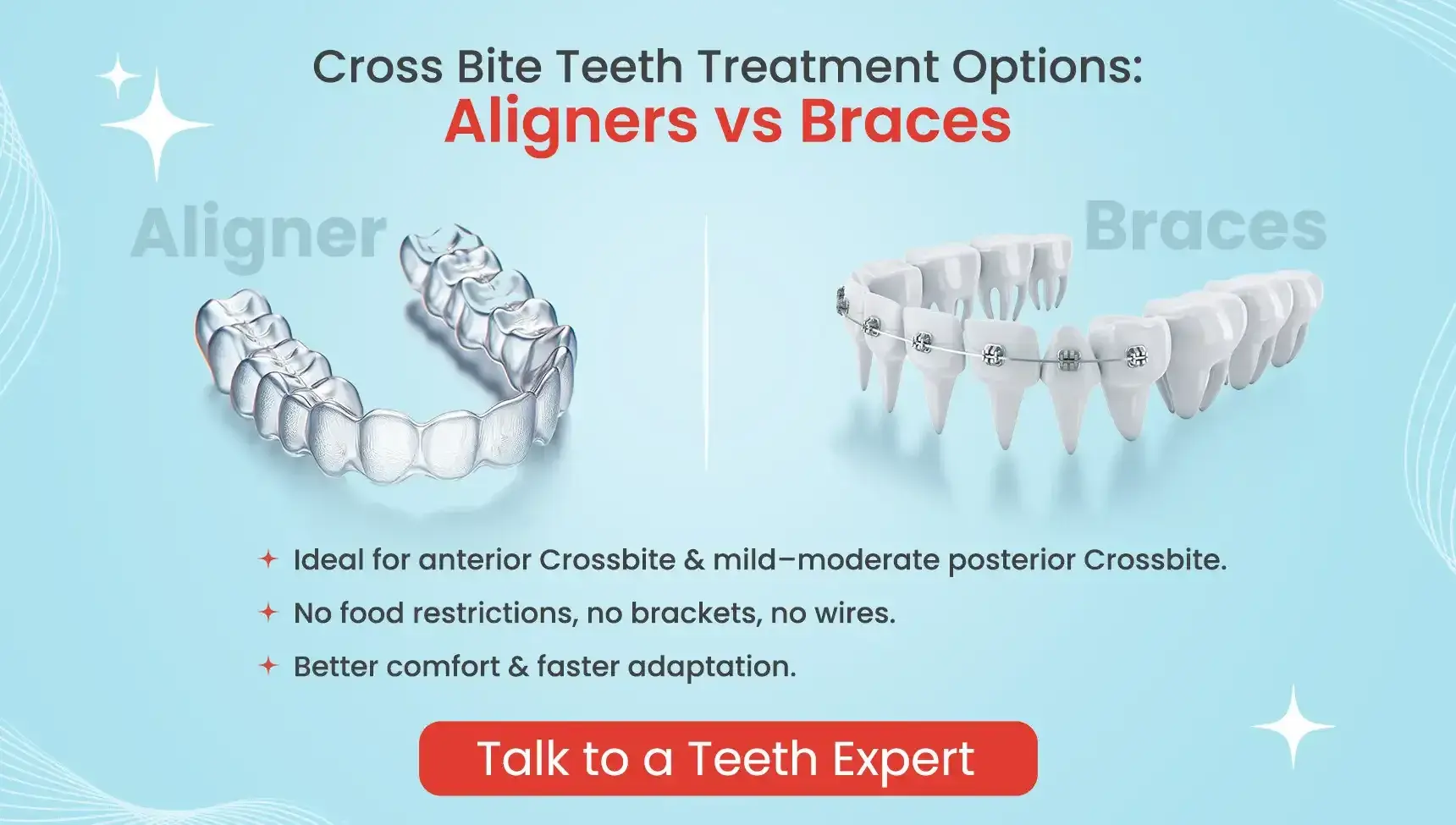 Cross Bite Teeth Treatment Options:
Aligners vs Braces

Aligner

Braces

Ideal for anterior Crossbite & mild–moderate posterior Crossbite.

No food restrictions, no brackets, no wires.

Better comfort & faster adaptation.

Talk to a Teeth Expert